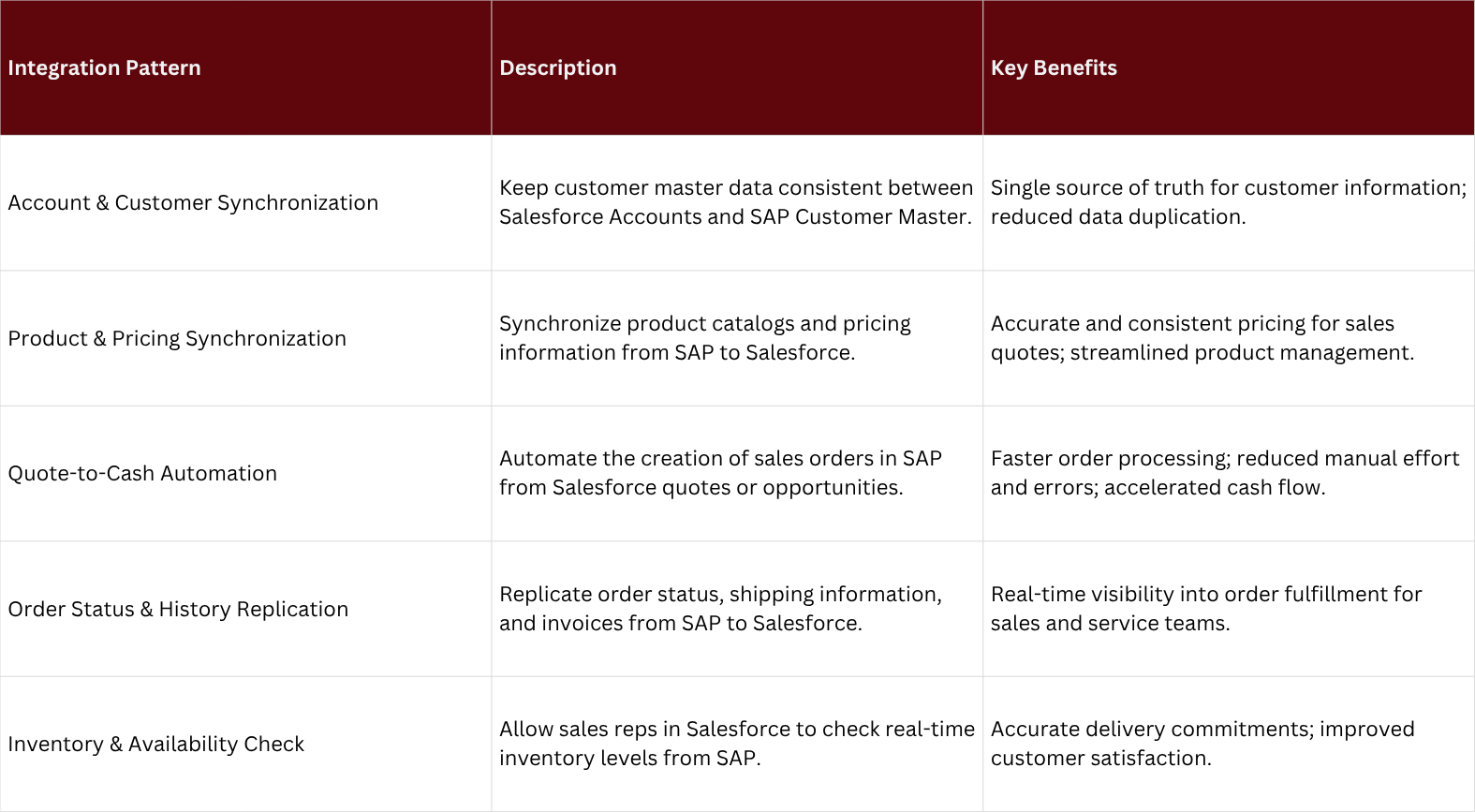 | Integration Pattern | Description | Key Benefits |
|---|---|---|
| Account & Customer Synchronization | Keep customer master data consistent between Salesforce Accounts and SAP Customer Master. | Single source of truth for customer information; reduced data duplication. |
| Product & Pricing Synchronization | Synchronize product catalogs and pricing information from SAP to Salesforce. | Accurate and consistent pricing for sales quotes; streamlined product management. |
| Quote-to-Cash Automation | Automate the creation of sales orders in SAP from Salesforce quotes or opportunities. | Faster order processing; reduced manual effort and errors; accelerated cash flow. |
| Order Status & History Replication | Replicate order status, shipping information, and invoices from SAP to Salesforce. | Real-time visibility into order fulfillment for sales and service teams. |
| Inventory & Availability Check | Allow sales reps in Salesforce to check real-time inventory levels from SAP. | Accurate delivery commitments; improved customer satisfaction. |